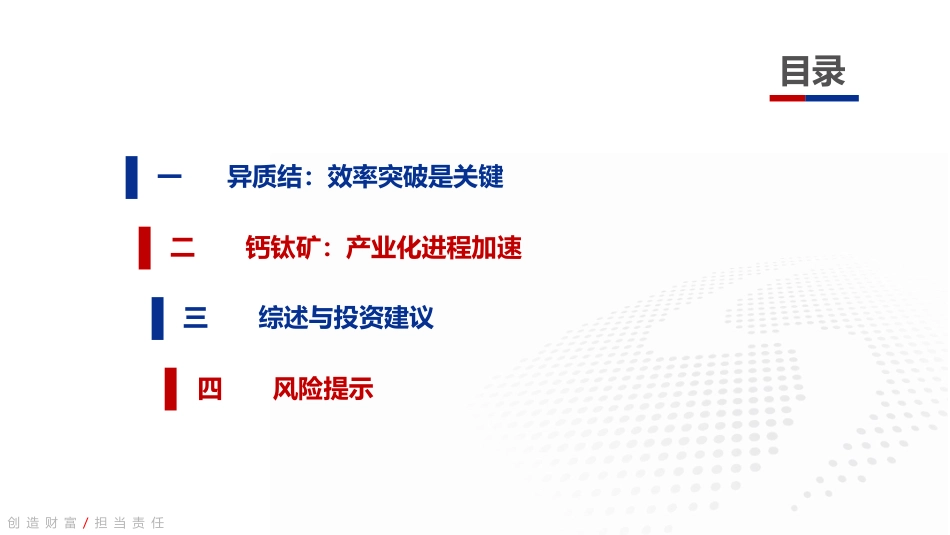 目录

一 异质结：效率突破是关键

二 钙钛矿：产业化进程加速

三 综述与投资建议

四 风险提示

创造财富 / 担当责任